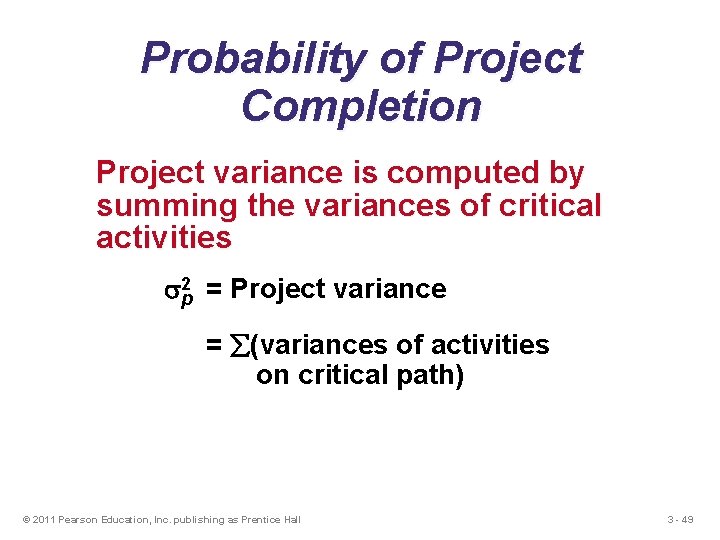 Probability of Project Completion

Project variance is computed by summing the variances of critical activities

$\sigma_p^2$ = Project variance

= $\sum$(variances of activities on critical path)

© 2011 Pearson Education, Inc. publishing as Prentice Hall

3 - 49